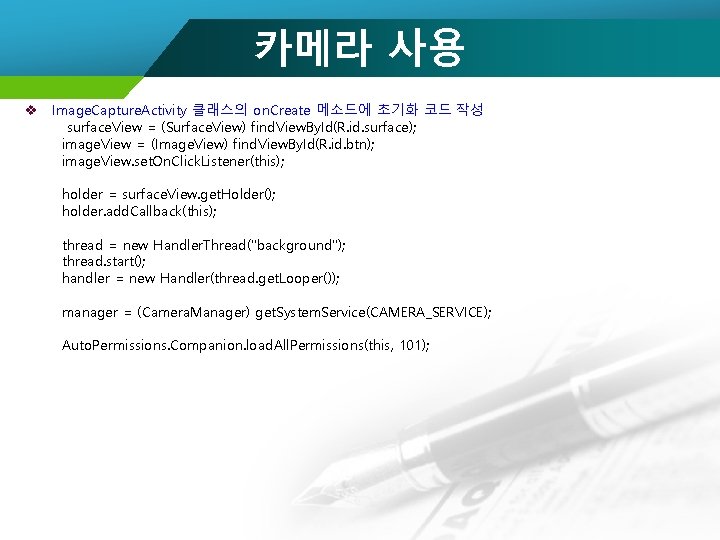 카메라 사용

❖ ImageCaptureActivity 클래스의 onCreate 메소드에 초기화 코드 작성

surfaceView = (SurfaceView) findViewById(R.id.surface);
imageView = (ImageView) findViewById(R.id.btn);
imageView.setOnClickListener(this);

holder = surfaceView.getHolder();
holder.addCallback(this);

thread = new HandlerThread("background");
thread.start();
handler = new Handler(thread.getLooper());

manager = (CameraManager) getSystemService(CAMERA_SERVICE);

AutoPermissions.Companion.loadAllPermissions(this, 101);